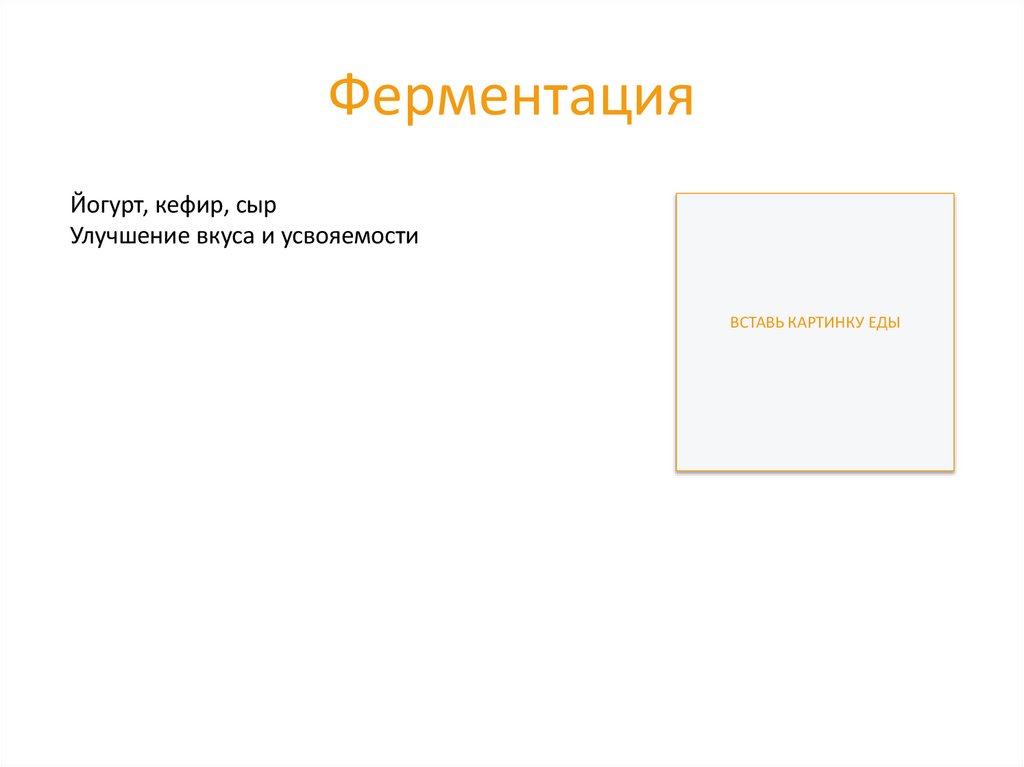 Ферментация

Йогурт, кефир, сыр
Улучшение вкуса и усвояемости

ВСТАВЬ КАРТИНКУ ЕДЫ